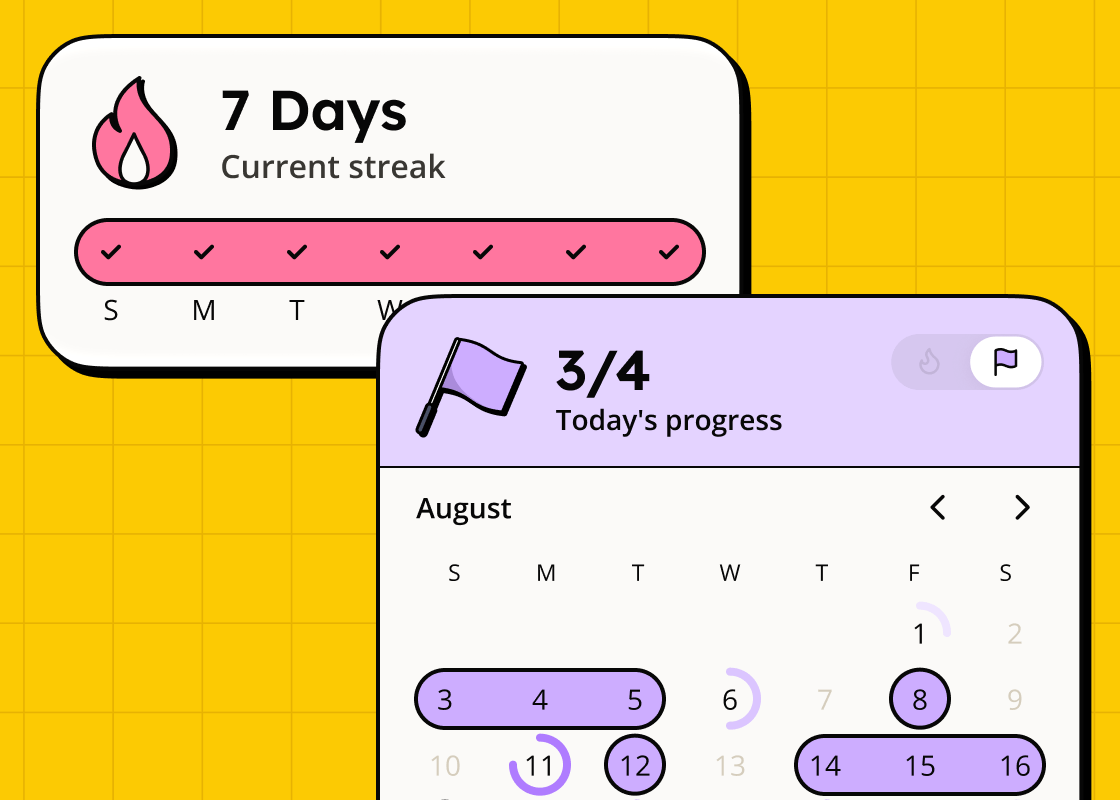 7 Days
Current streak

S M T W

3/4
Today's progress

August

| S | M | T | W | T | F | S |
|---|---|---|---|---|---|---|
|  |  |  |  |  | 1 | 2 |
| 3 | 4 | 5 | 6 | 7 | 8 | 9 |
| 10 | 11 | 12 | 13 | 14 | 15 | 16 |